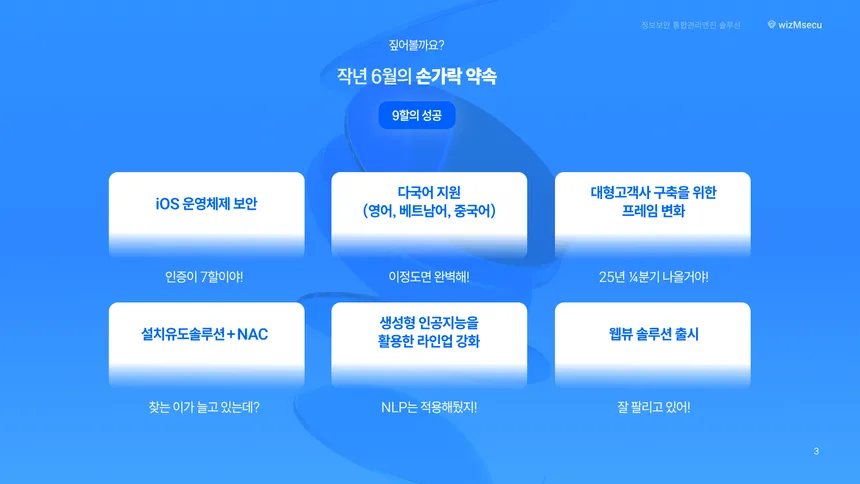 정보보안 통합관리엔진 솔루션

wizMsecu

짚어볼까요?

작년 6월의 손가락 약속

9할의 성공

iOS 운영체제 보안

인증이 7할이야!

다국어 지원 (영어, 베트남어, 중국어)

이정도면 완벽해!

대형고객사 구축을 위한 프레임 변화

25년 ¼분기 나올거야!

설치유도솔루션+NAC

찾는 이가 늘고 있는데?

생성형 인공지능을 활용한 라인업 강화

NLP는 적용해뒀지!

웹뷰 솔루션 출시

잘 팔리고 있어!

3